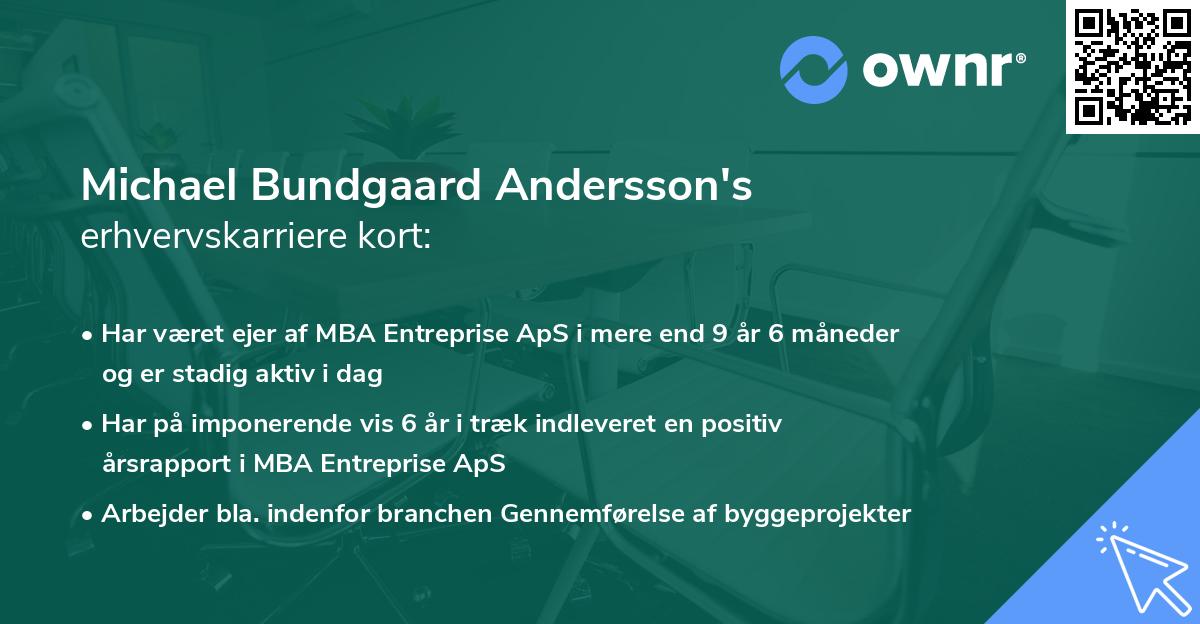 ownr®

Michael Bundgaard Andersson's
erhvervskarriere kort:

• Har været ejer af MBA Entreprise ApS i mere end 9 år 6 måneder og er stadig aktiv i dag

• Har på imponerende vis 6 år i træk indleveret en positiv årsrapport i MBA Entreprise ApS

• Arbejder bla. indenfor branchen Gennemførelse af byggeprojekter